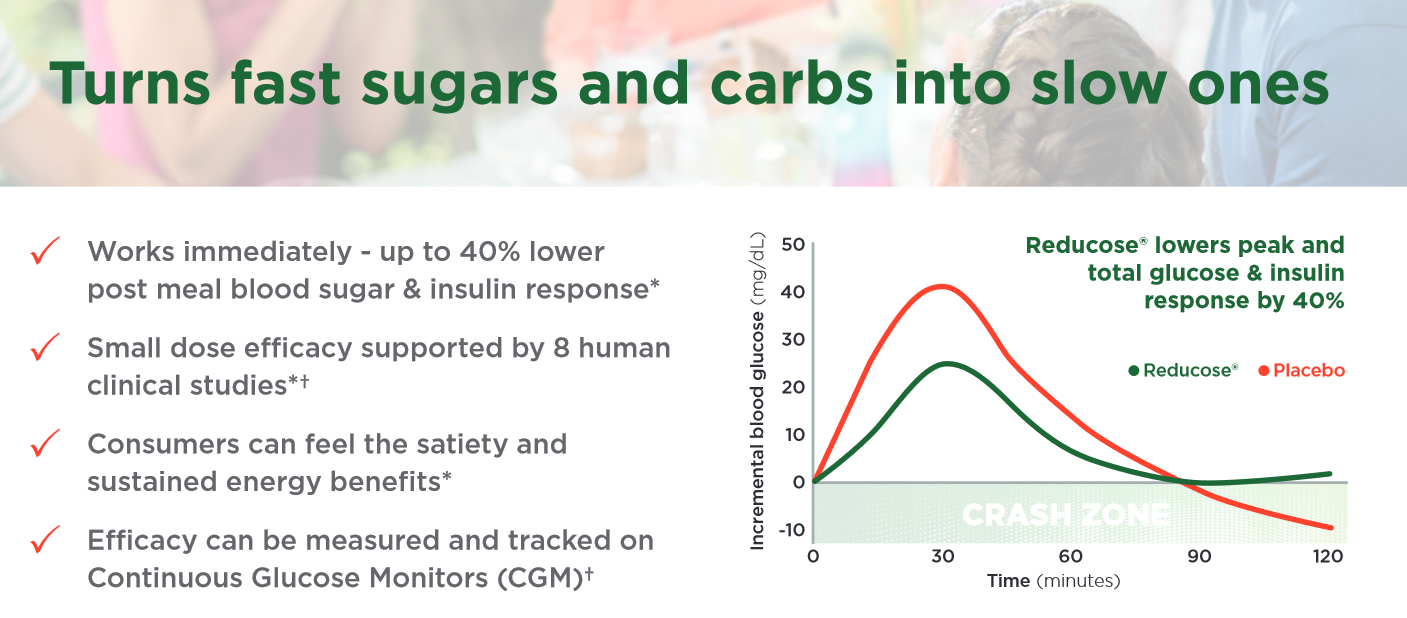 Turns fast sugars and carbs into slow ones

✓ Works immediately - up to 40% lower post meal blood sugar & insulin response*

✓ Small dose efficacy supported by 8 human clinical studies*†

✓ Consumers can feel the satiety and sustained energy benefits*

✓ Efficacy can be measured and tracked on Continuous Glucose Monitors (CGM)†

Reducose® lowers peak and total glucose & insulin response by 40%

● Reducose® ● Placebo

Incremental blood glucose (mg/dL)

50
40
30
20
10
0
-10

CRASH ZONE

0 30 60 90 120

Time (minutes)